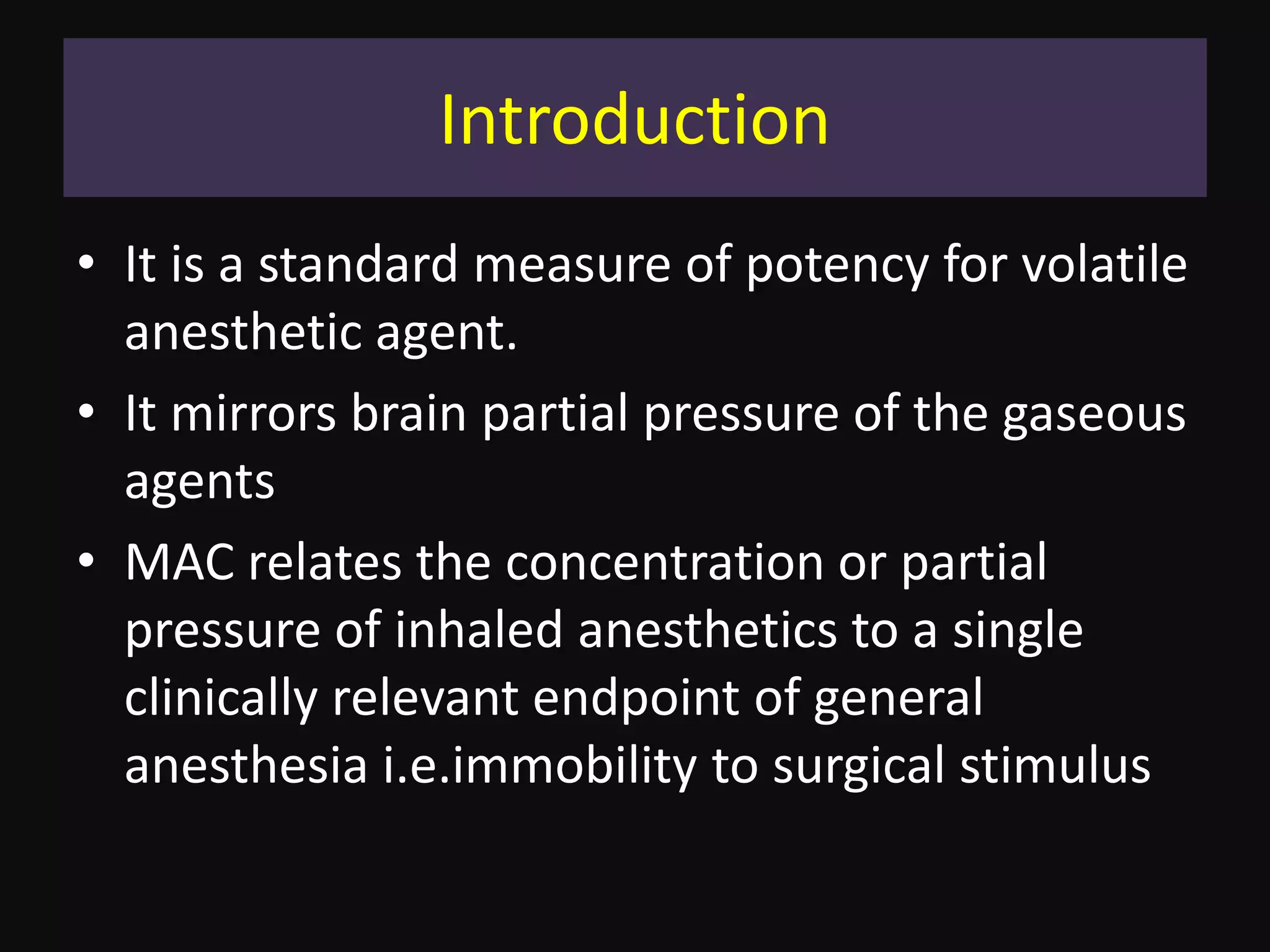 Introduction

• It is a standard measure of potency for volatile anesthetic agent.

• It mirrors brain partial pressure of the gaseous agents

• MAC relates the concentration or partial pressure of inhaled anesthetics to a single clinically relevant endpoint of general anesthesia i.e.immobility to surgical stimulus